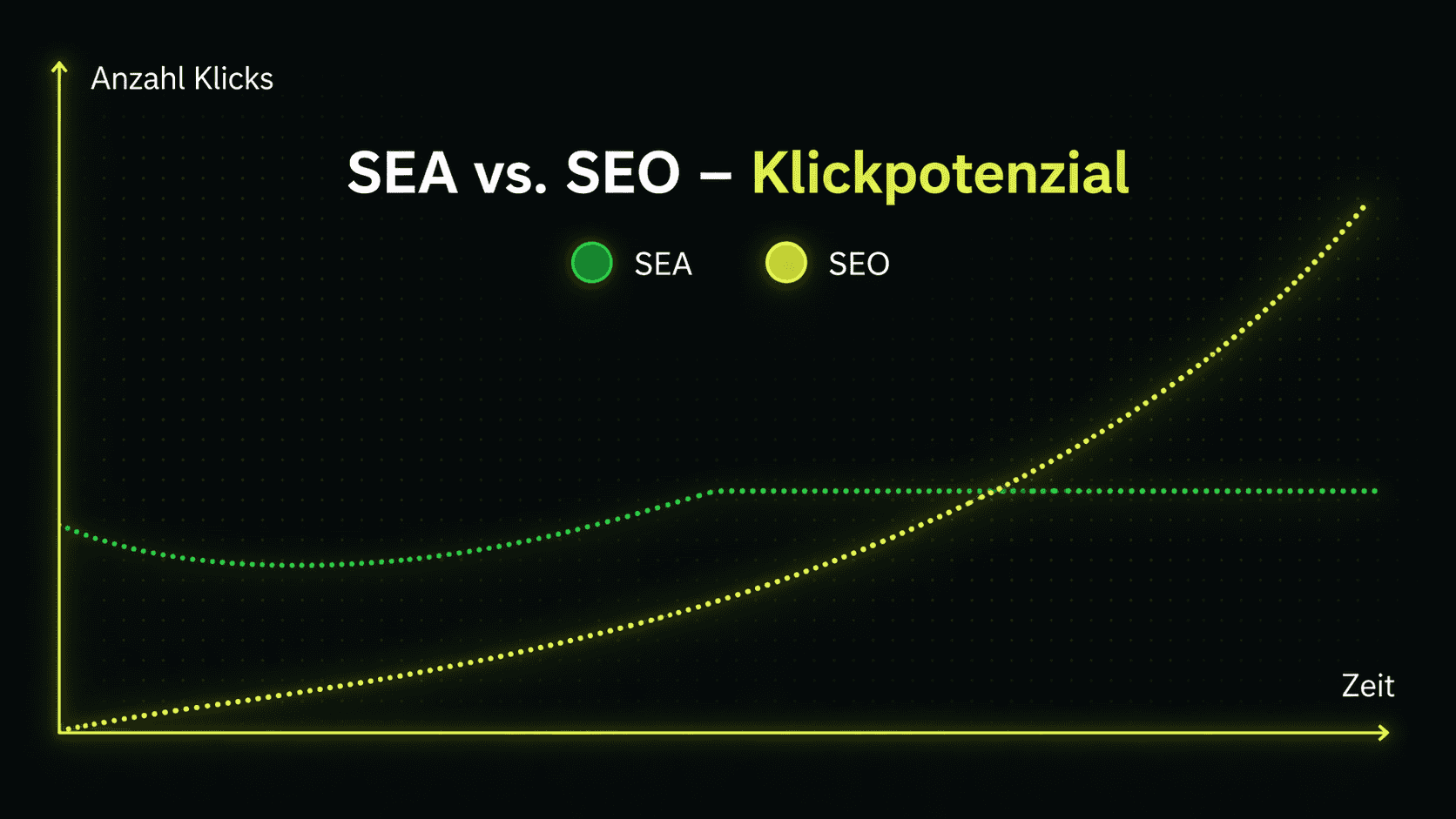 Anzahl Klicks

SEA vs. SEO – Klickpotenzial

SEA SEO

Zeit